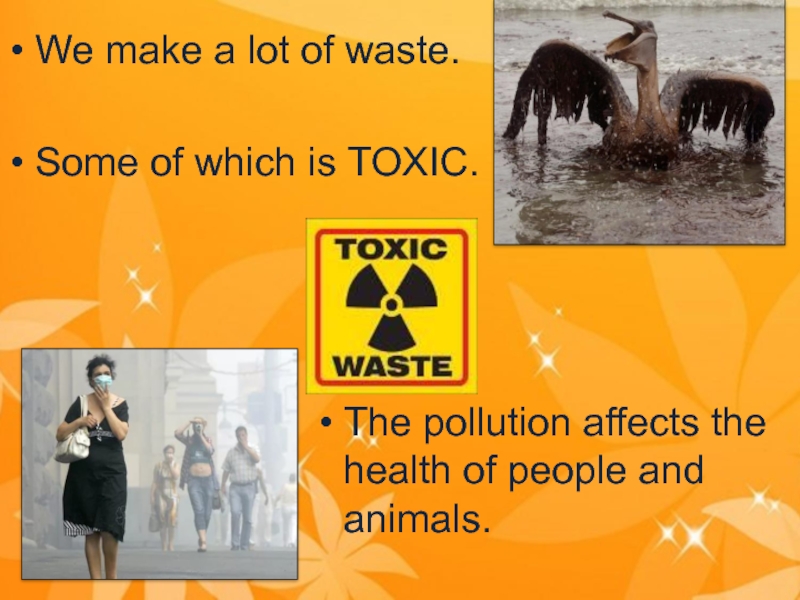 • We make a lot of waste.

• Some of which is TOXIC.

TOXIC
WASTE

• The pollution affects the health of people and animals.